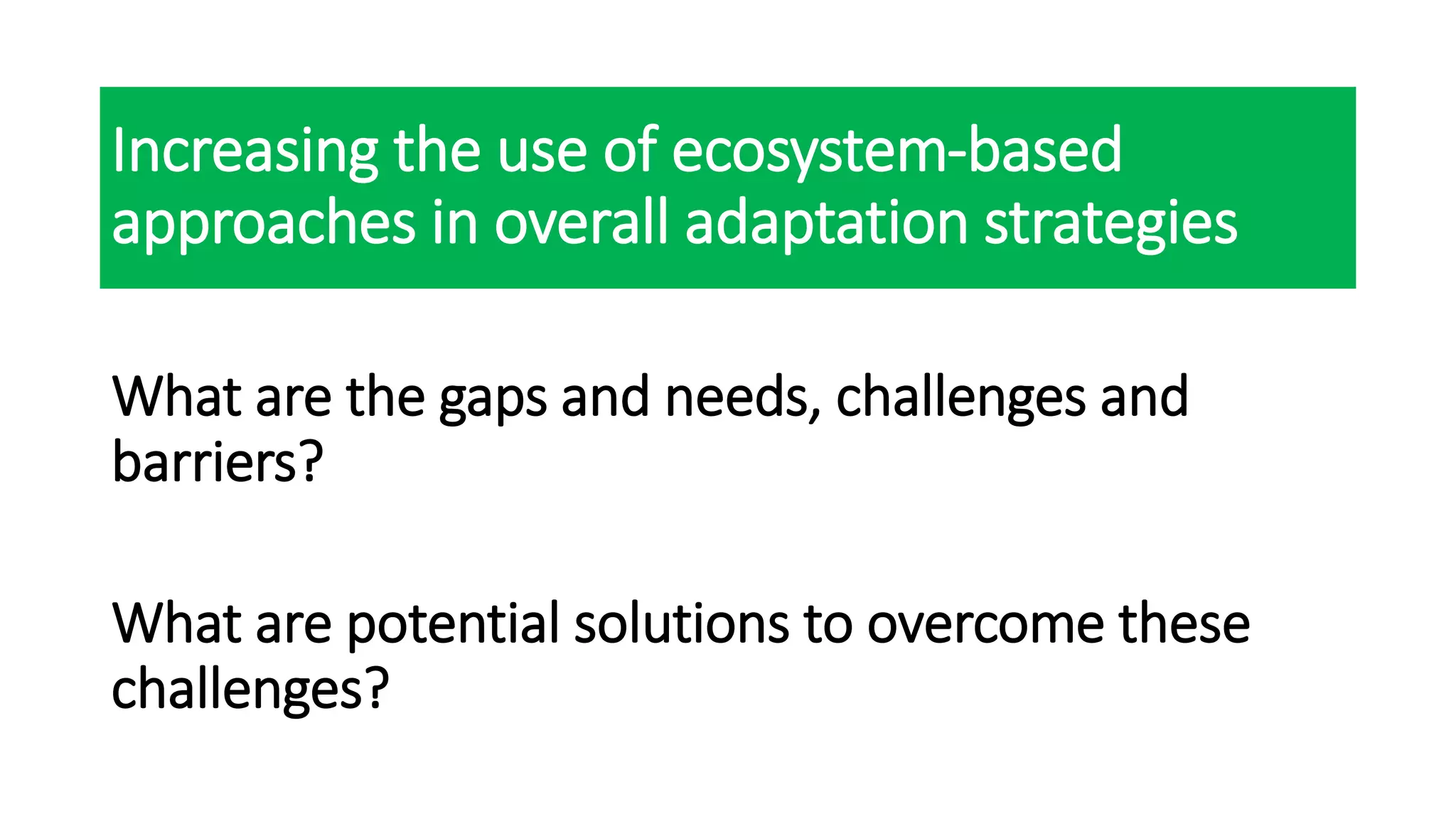 Increasing the use of ecosystem-based approaches in overall adaptation strategies

What are the gaps and needs, challenges and barriers?

What are potential solutions to overcome these challenges?